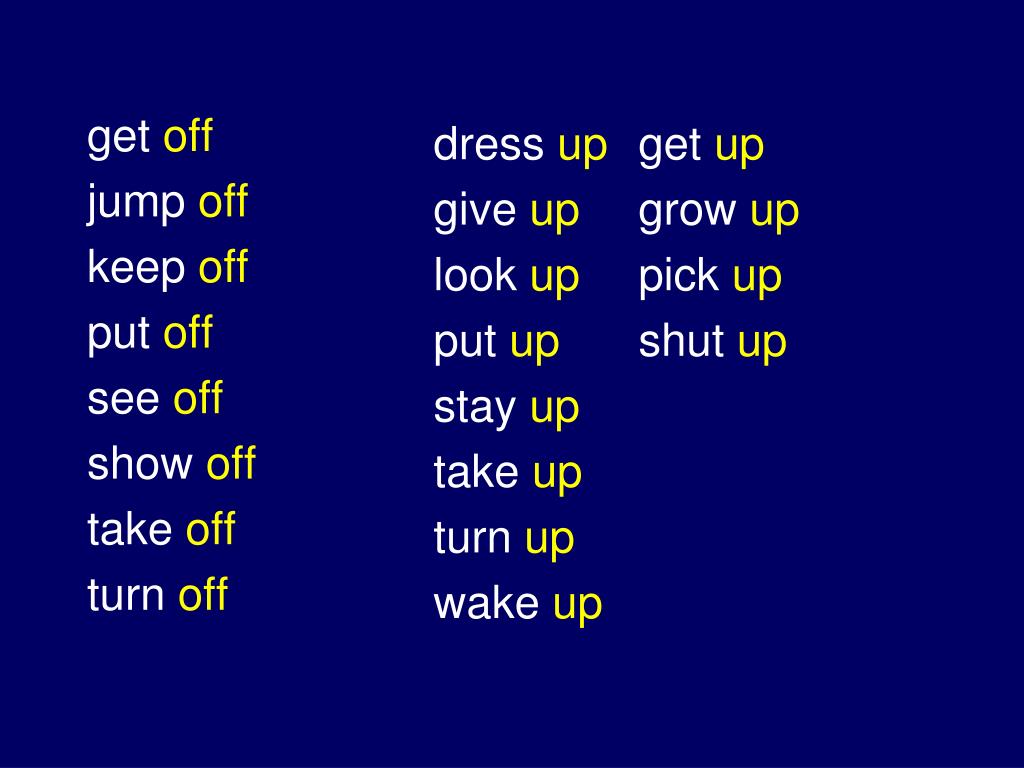 get off
jump off
keep off
put off
see off
show off
take off
turn off

dress up
give up
look up
put up
stay up
take up
turn up
wake up

get up
grow up
pick up
shut up